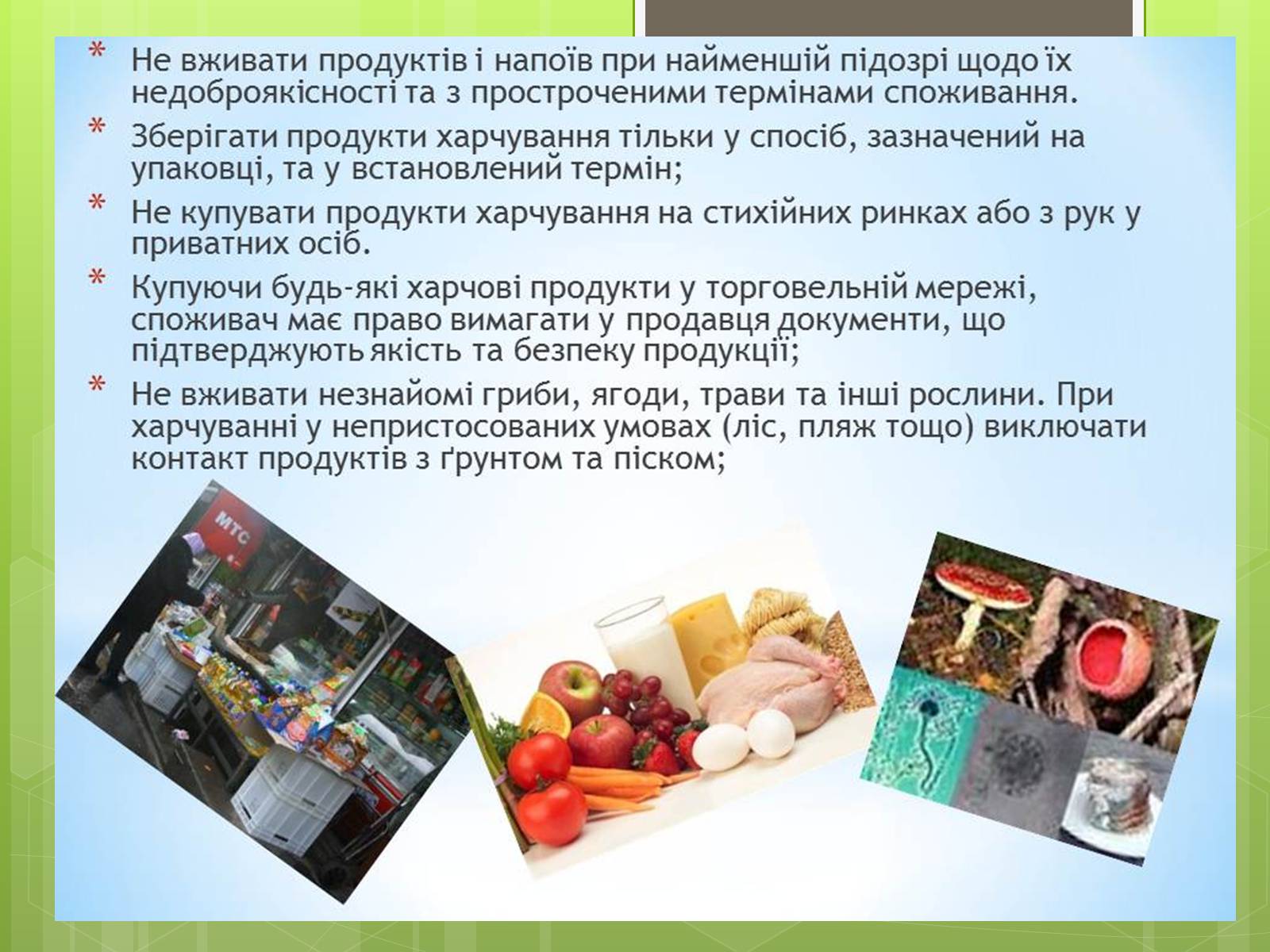 * Не вживати продуктів і напоїв при найменшій підозрі щодо їх недоброякісності та з простроченими термінами споживання.
* Зберігати продукти харчування тільки у спосіб, зазначений на упаковці, та у встановлений термін;
* Не купувати продукти харчування на стихійних ринках або з рук у приватних осіб.
* Купуючи будь-які харчові продукти у торговельній мережі, споживач має право вимагати у продавця документи, що підтверджують якість та безпеку продукції;
* Не вживати незнайомі гриби, ягоди, трави та інші рослини. При харчуванні у непристосованих умовах (ліс, пляж тощо) виключати контакт продуктів з ґрунтом та піском;

МТС